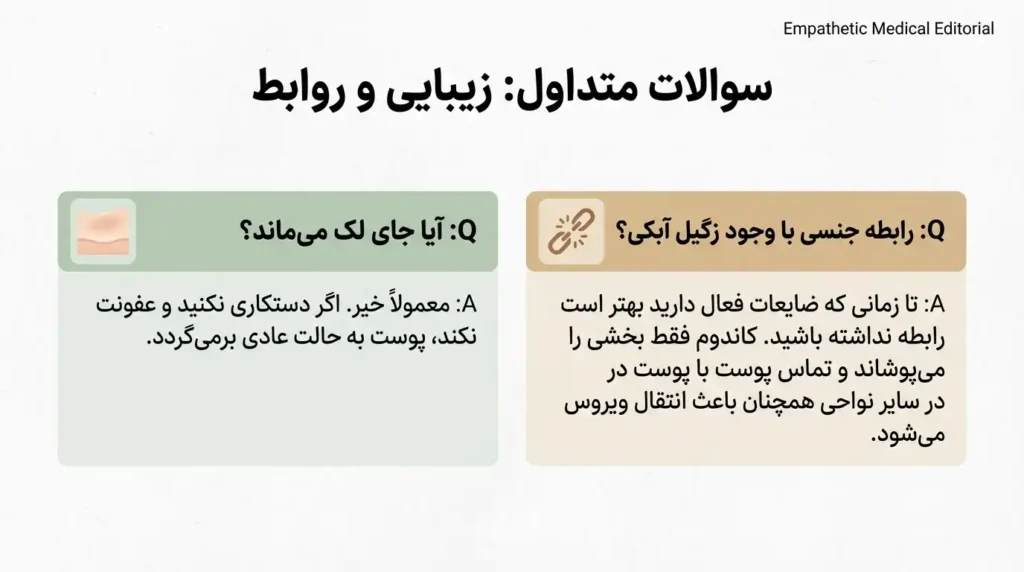 Empathetic Medical Editorial

سوالات متداول: زیبایی و روابط

Q: رابطه جنسی با وجود زگیل آبکی؟

A: تا زمانی که ضایعات فعال دارید بهتر است رابطه نداشته باشید. کاندوم فقط بخشی را می‌پوشاند و تماس پوست با پوست در در سایر نواحی همچنان باعث انتقال ویروس می‌شود.

Q: آیا جای لک می‌ماند؟

A: معمولاً خیر. اگر دستکاری نکنید و عفونت نکند، پوست به حالت عادی برمی‌گردد.